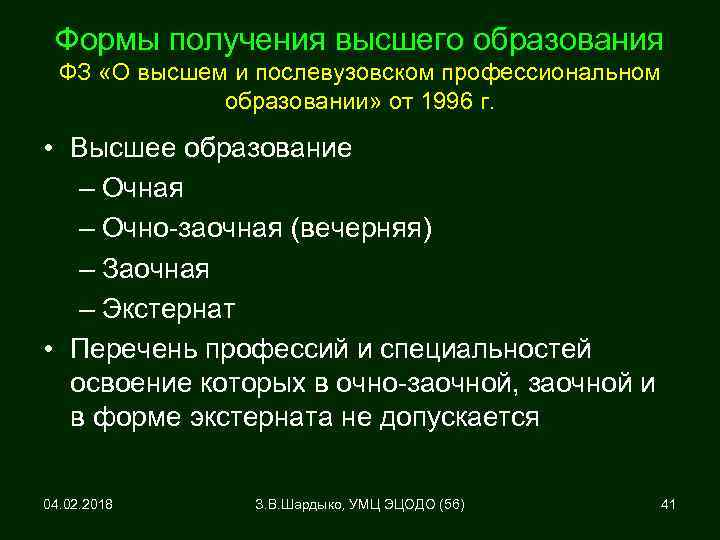 Формы получения высшего образования
ФЗ «О высшем и послевузовском профессиональном образовании» от 1996 г.

• Высшее образование
– Очная
– Очно-заочная (вечерняя)
– Заочная
– Экстернат
• Перечень профессий и специальностей освоение которых в очно-заочной, заочной и в форме экстерната не допускается

04.02.2018
З.В.Шардыко, УМЦ ЭЦОДО (56)
41